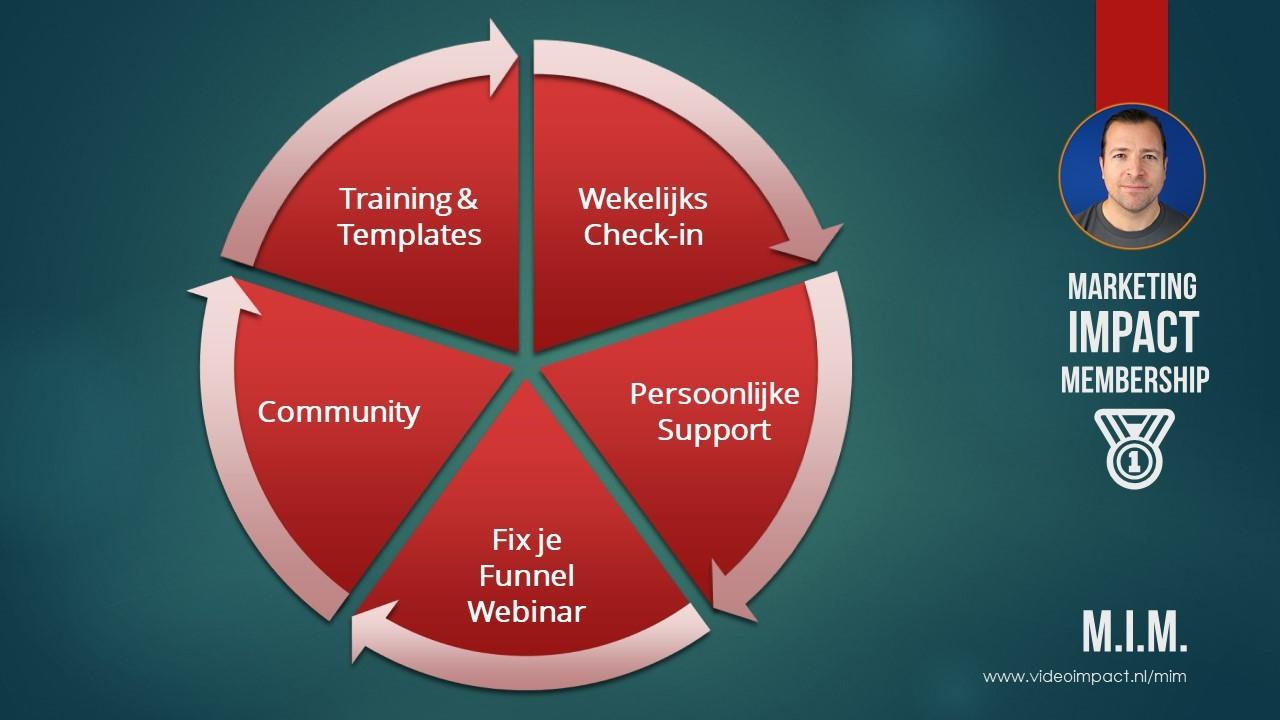 Training & Templates

Wekelijks Check-in

Persoonlijke Support

Fix je Funnel Webinar

Community

MARKETING
IMPACT
MEMBERSHIP

1

M.I.M.

www.videoimpact.nl/mim